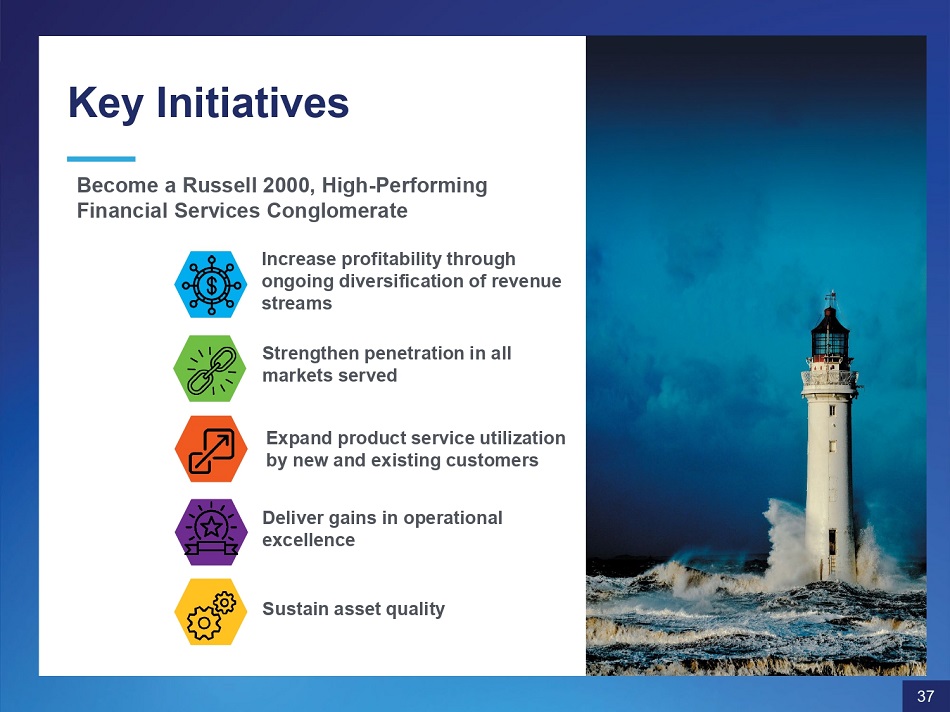 Key Initiatives

Become a Russell 2000, High-Performing Financial Services Conglomerate

Increase profitability through ongoing diversification of revenue streams

Strengthen penetration in all markets served

Expand product service utilization by new and existing customers

Deliver gains in operational excellence

Sustain asset quality

37